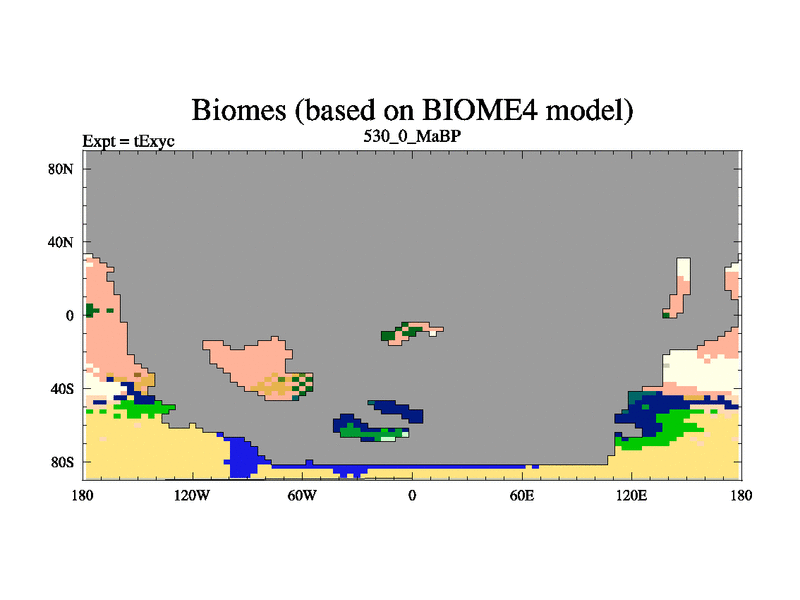 Biomes (based on BIOME4 model)

Expt = tExyc

530_0_MaBP

80N

40N

0

40S

80S

180

120W

60W

0

60E

120E

180